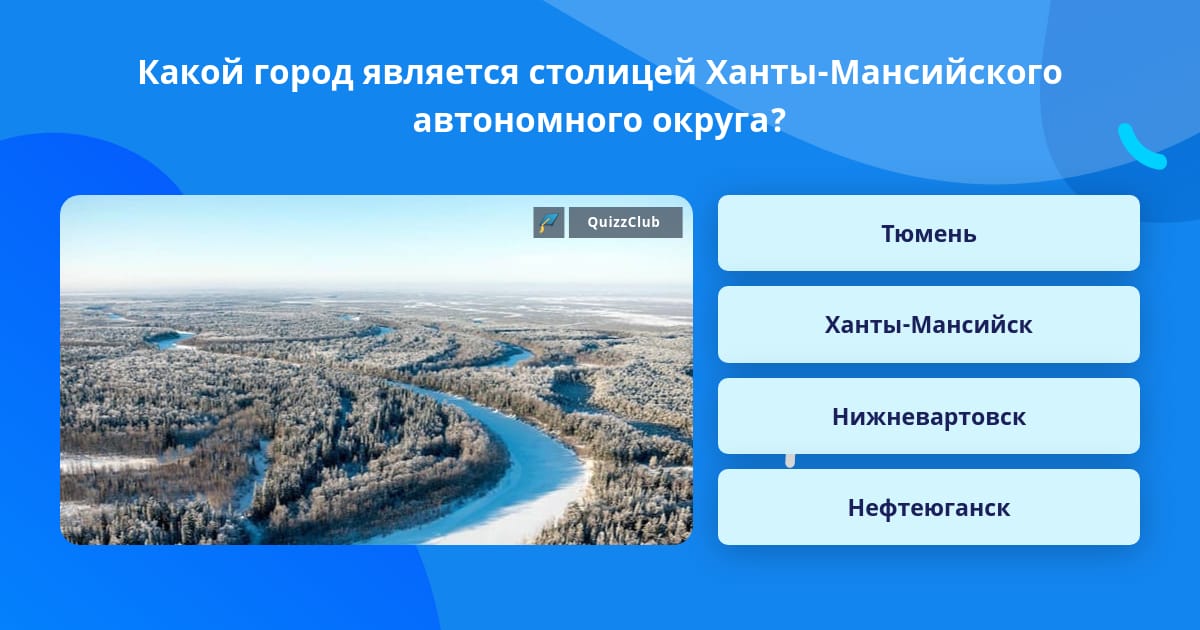 Какой город является столицей Ханты-Мансийского автономного округа?

QuizzClub

Тюмень

Ханты-Мансийск

Нижневартовск

Нефтеюганск